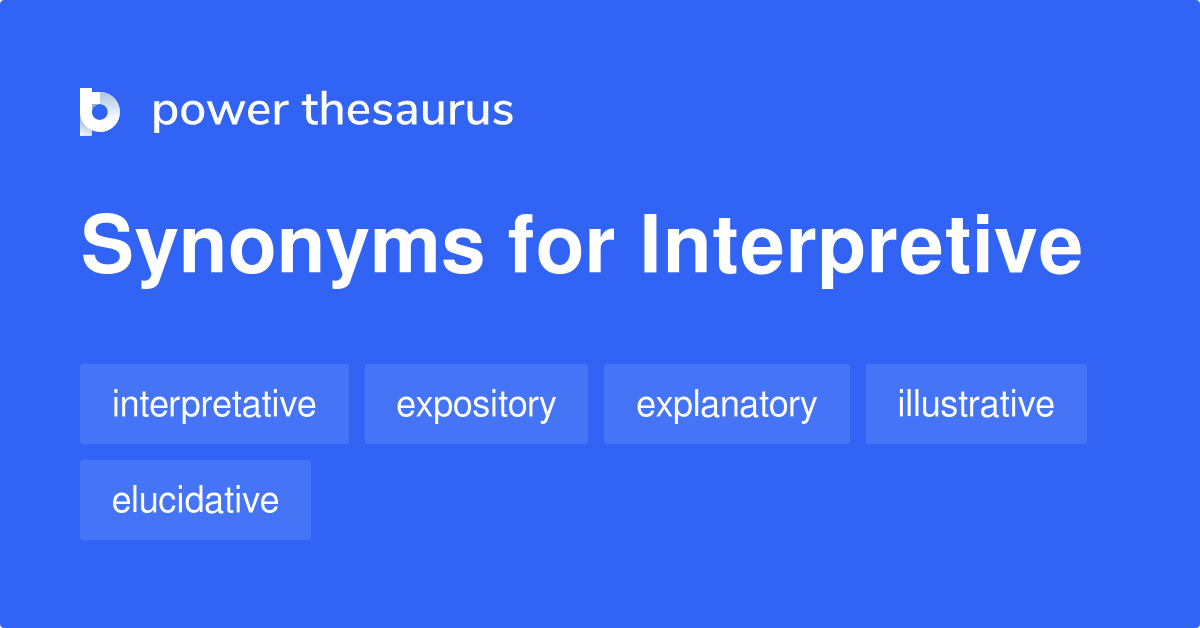 power thesaurus

Synonyms for Interpretive

interpretative
expository
explanatory
illustrative
elucidative